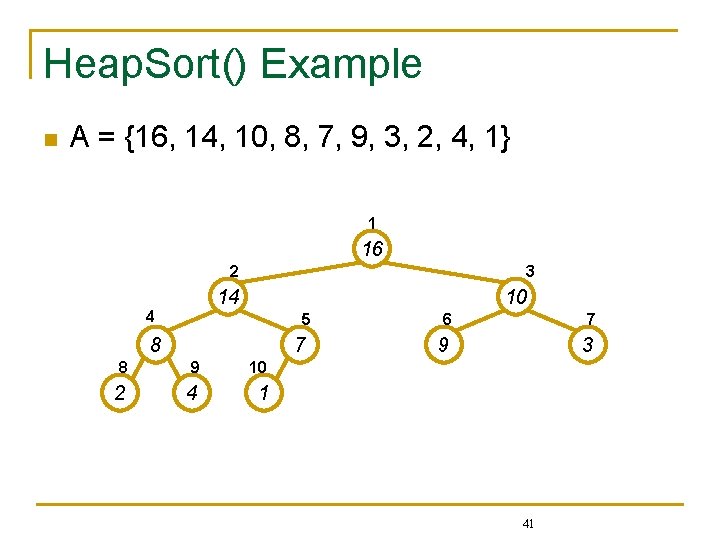 HeapSort() Example

A = {16, 14, 10, 8, 7, 9, 3, 2, 4, 1}

1
16
2
14
3
10
4
8
5
7
6
9
7
3
8
2
9
4
10
1

41